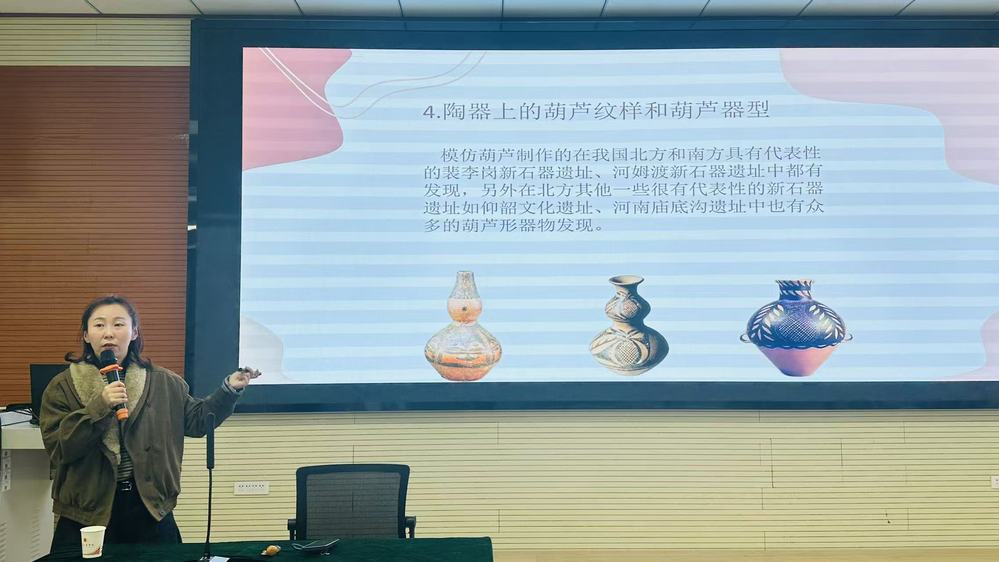 4.陶器上的葫芦纹样和葫芦器型

模仿葫芦制作的在我国北方和南方具有代表性的裴李岗新石器遗址、河姆渡新石器遗址中都有发现，另外在北方其他一些很有代表性的新石器遗址如仰韶文化遗址、河南庙底沟遗址中也有众多的葫芦形器物发现。